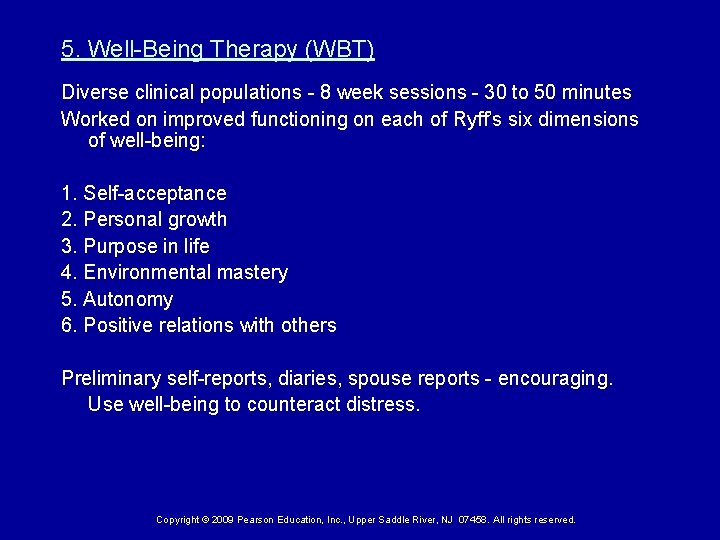 5. Well-Being Therapy (WBT)

Diverse clinical populations - 8 week sessions - 30 to 50 minutes

Worked on improved functioning on each of Ryff's six dimensions of well-being:

1. Self-acceptance
2. Personal growth
3. Purpose in life
4. Environmental mastery
5. Autonomy
6. Positive relations with others

Preliminary self-reports, diaries, spouse reports - encouraging. Use well-being to counteract distress.

Copyright © 2009 Pearson Education, Inc., Upper Saddle River, NJ 07458. All rights reserved.